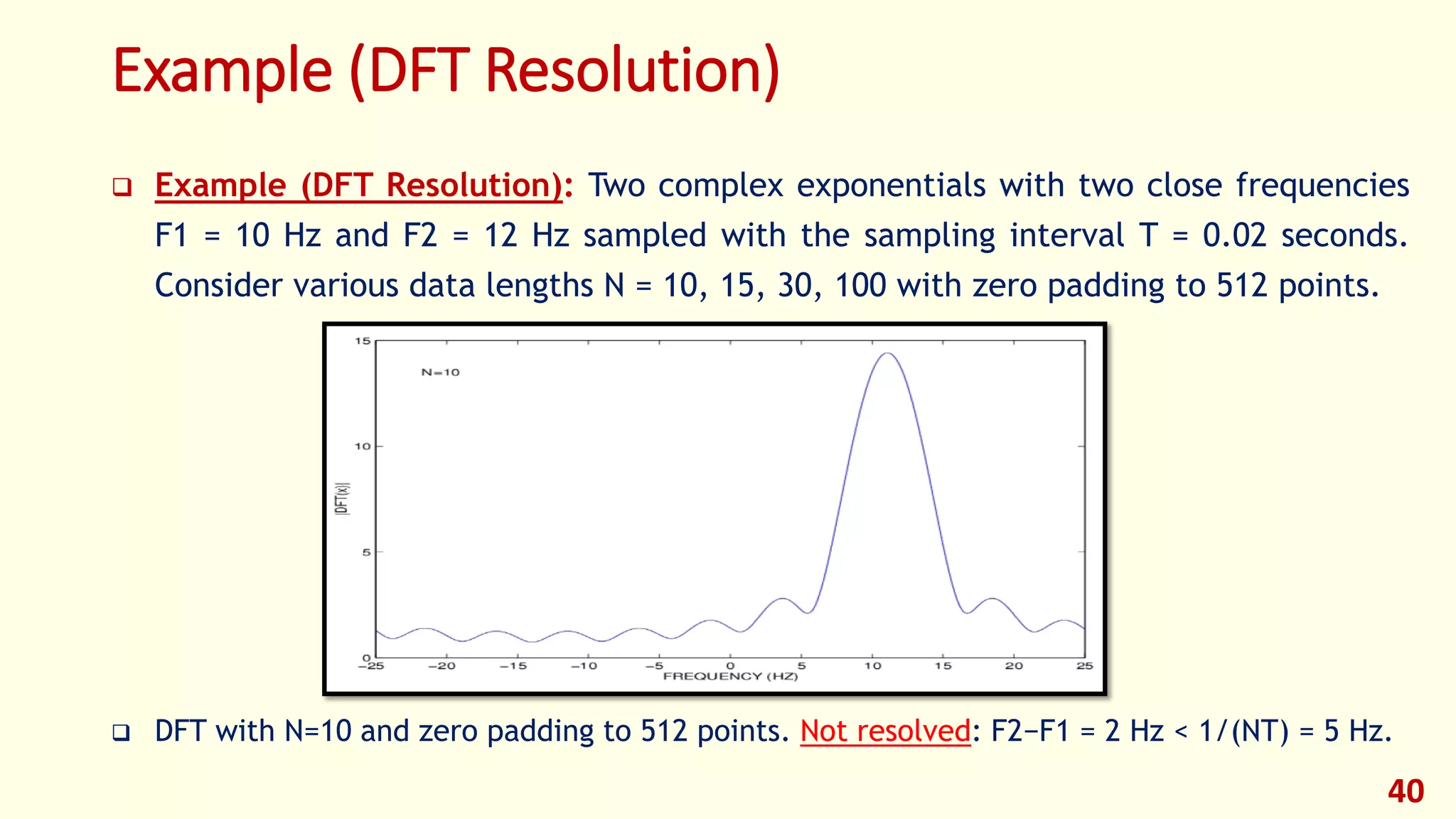 Example (DFT Resolution)

❑ Example (DFT Resolution): Two complex exponentials with two close frequencies F1 = 10 Hz and F2 = 12 Hz sampled with the sampling interval T = 0.02 seconds. Consider various data lengths N = 10, 15, 30, 100 with zero padding to 512 points.

15
N=10
10
|DFT(x)|
5
0
−25 −20 −15 −10 −5 0 5 10 15 20 25
FREQUENCY (HZ)

❑ DFT with N=10 and zero padding to 512 points. Not resolved: F2−F1 = 2 Hz < 1/(NT) = 5 Hz.

40